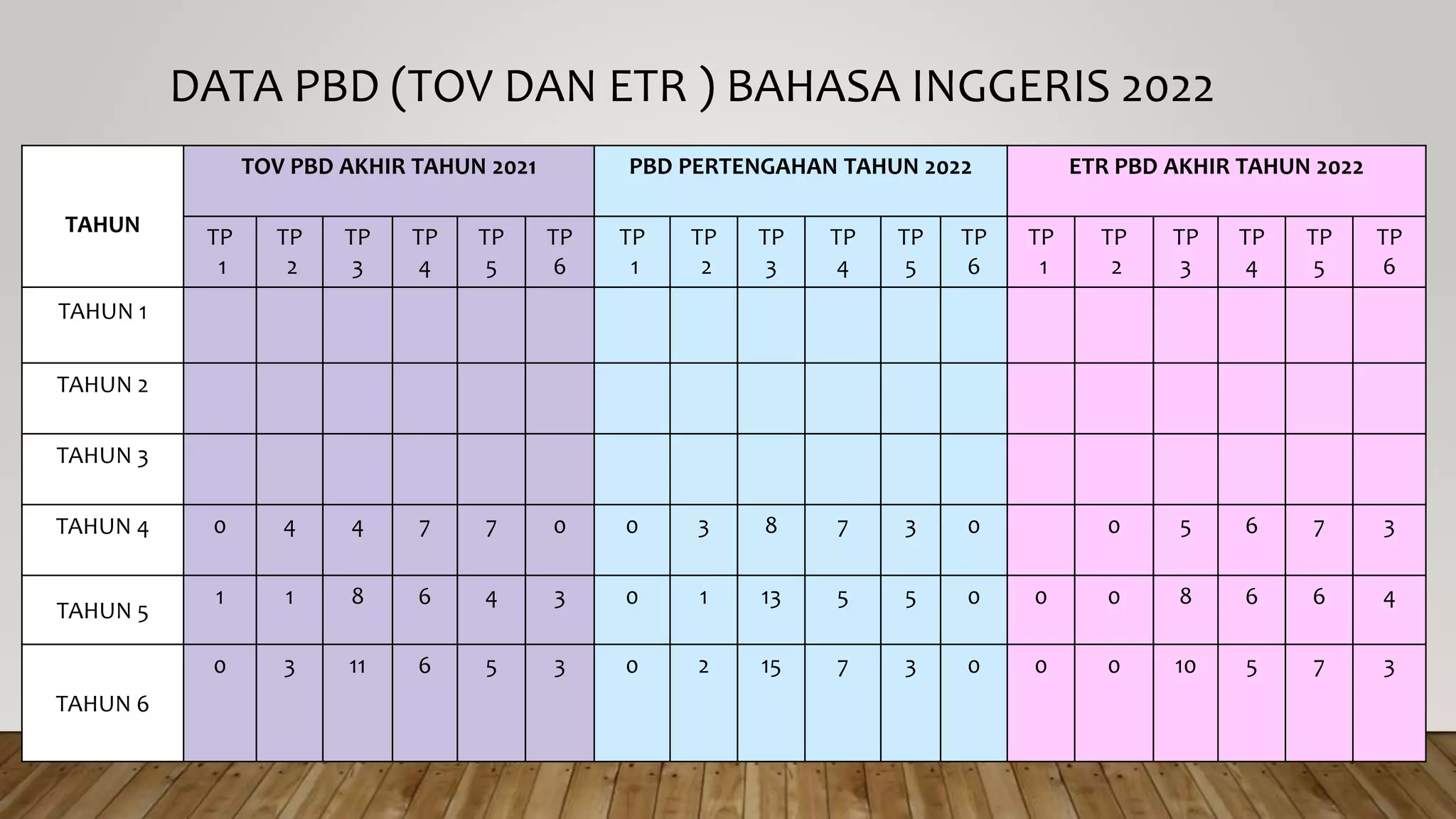 DATA PBD (TOV DAN ETR ) BAHASA INGGERIS 2022

| TAHUN | TOV PBD AKHIR TAHUN 2021 | | | | | | PBD PERTENGAHAN TAHUN 2022 | | | | | | ETR PBD AKHIR TAHUN 2022 | | | | | |
|---|---|---|---|---|---|---|---|---|---|---|---|---|---|---|---|---|---|---|
| | TP 1 | TP 2 | TP 3 | TP 4 | TP 5 | TP 6 | TP 1 | TP 2 | TP 3 | TP 4 | TP 5 | TP 6 | TP 1 | TP 2 | TP 3 | TP 4 | TP 5 | TP 6 |
| TAHUN 1 | | | | | | | | | | | | | | | | | | |
| TAHUN 2 | | | | | | | | | | | | | | | | | | |
| TAHUN 3 | | | | | | | | | | | | | | | | | | |
| TAHUN 4 | 0 | 4 | 4 | 7 | 7 | 0 | 0 | 3 | 8 | 7 | 3 | 0 | | 0 | 5 | 6 | 7 | 3 |
| TAHUN 5 | 1 | 1 | 8 | 6 | 4 | 3 | 0 | 1 | 13 | 5 | 5 | 0 | 0 | 0 | 8 | 6 | 6 | 4 |
| TAHUN 6 | 0 | 3 | 11 | 6 | 5 | 3 | 0 | 2 | 15 | 7 | 3 | 0 | 0 | 0 | 10 | 5 | 7 | 3 |